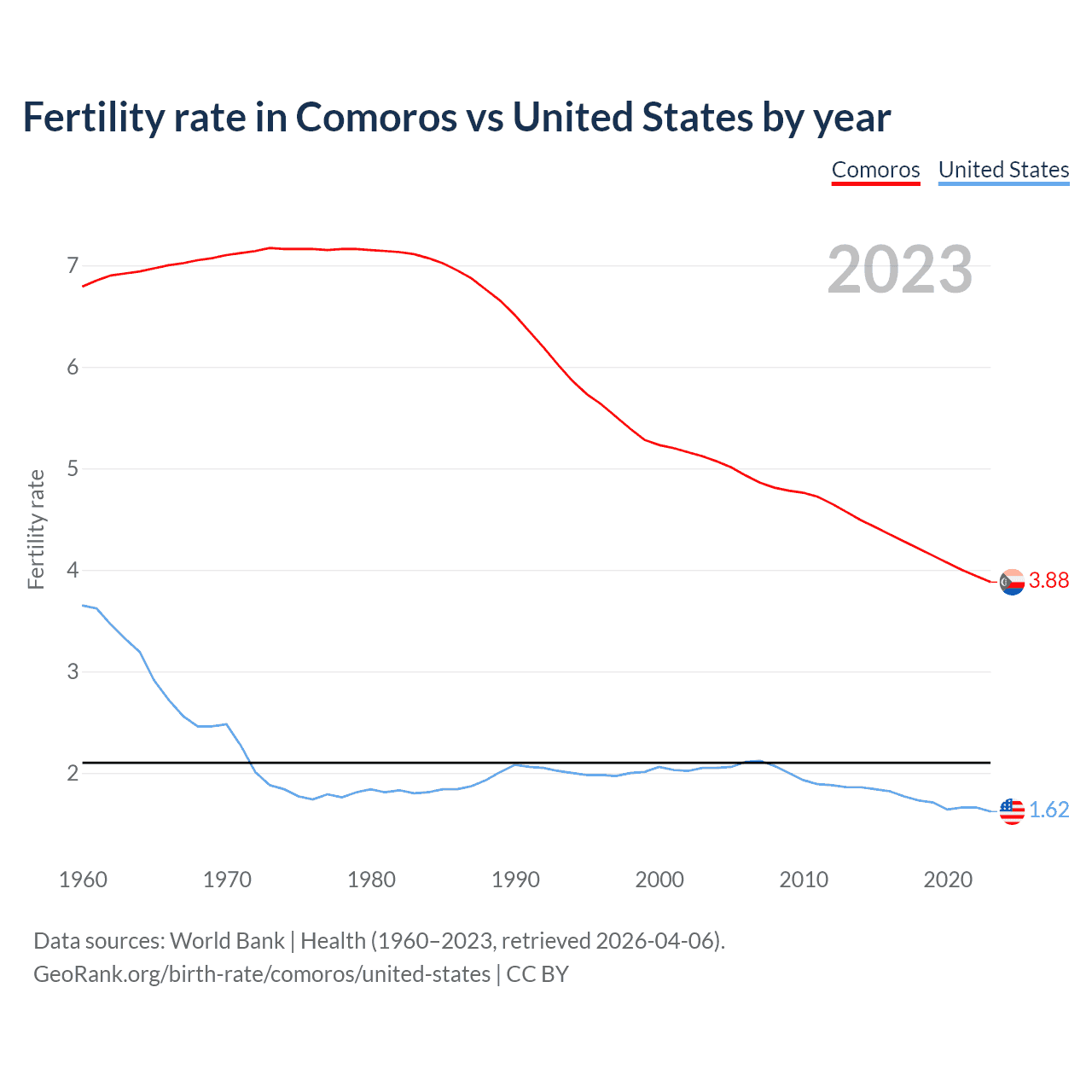 Fertility rate in Comoros vs United States by year

Comoros United States

2023

Fertility rate

7
6
5
4
3
2

3.88
1.62

1960 1970 1980 1990 2000 2010 2020

Data sources: World Bank | Health (1960–2023, retrieved 2026-04-06).
GeoRank.org/birth-rate/comoros/united-states | CC BY